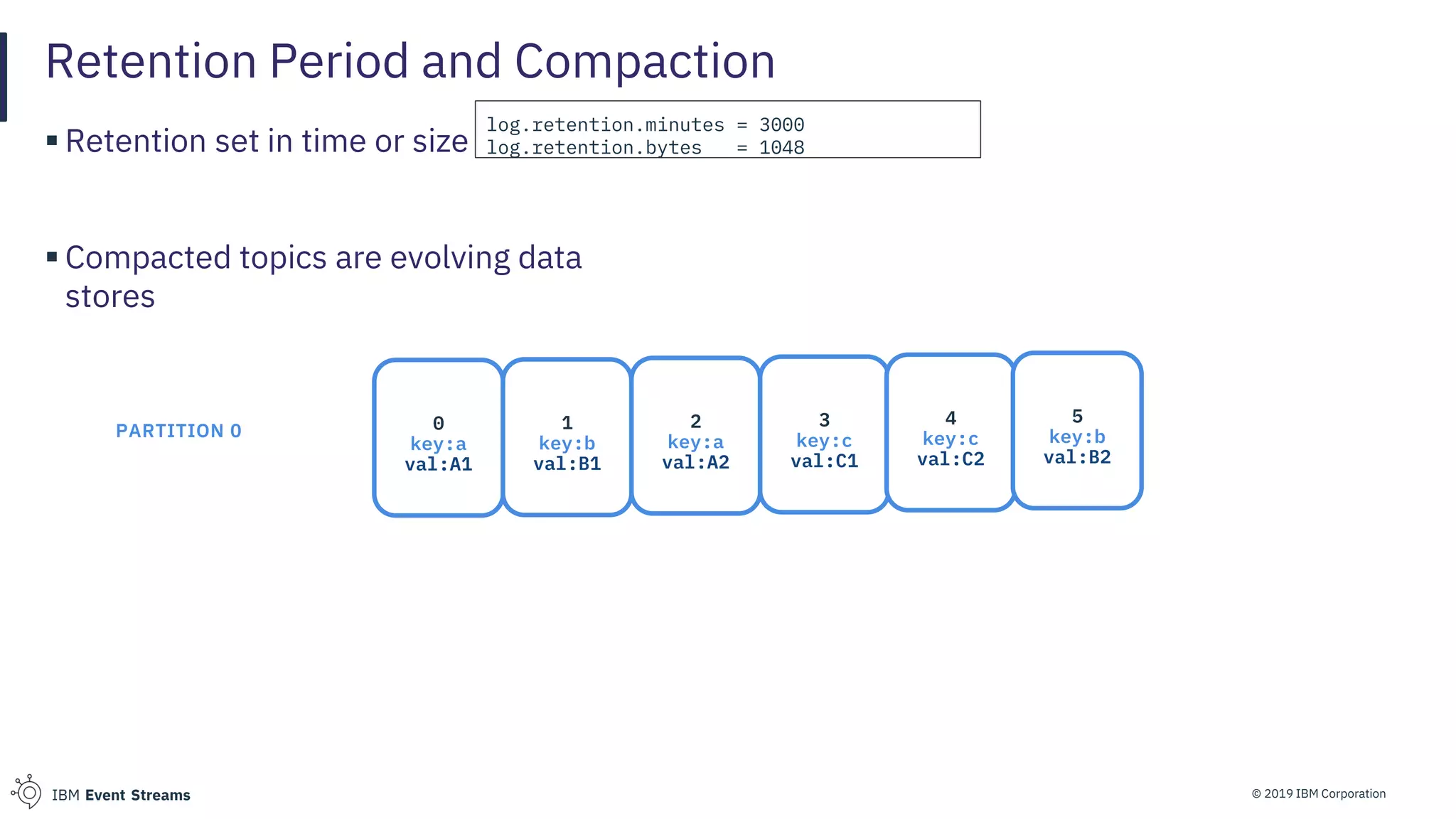 Retention Period and Compaction

▪ Retention set in time or size

log.retention.minutes = 3000
log.retention.bytes = 1048

▪ Compacted topics are evolving data stores

PARTITION 0

0
key:a
val:A1

1
key:b
val:B1

2
key:a
val:A2

3
key:c
val:C1

4
key:c
val:C2

5
key:b
val:B2

IBM Event Streams

© 2019 IBM Corporation